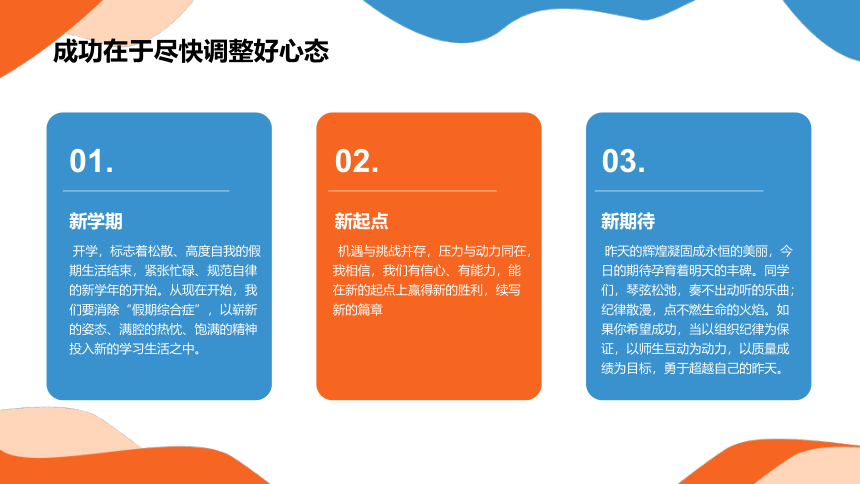 成功在于尽快调整好心态

01.

新学期

开学，标志着松散、高度自我的假期生活结束，紧张忙碌、规范自律的新学年的开始。从现在开始，我们要消除“假期综合症”，以崭新的姿态、满腔的热忱、饱满的精神投入新的学习生活之中。

02.

新起点

机遇与挑战并存，压力与动力同在，我相信，我们有信心、有能力，能在新的起点上赢得新的胜利，续写新的篇章

03.

新期待

昨天的辉煌凝固成永恒的美丽，今日的期待孕育着明天的丰碑。同学们，琴弦松弛，奏不出动听的乐曲；纪律散漫，点不燃生命的火焰。如果你希望成功，当以组织纪律为保证，以师生互动为动力，以质量成绩为目标，勇于超越自己的昨天。